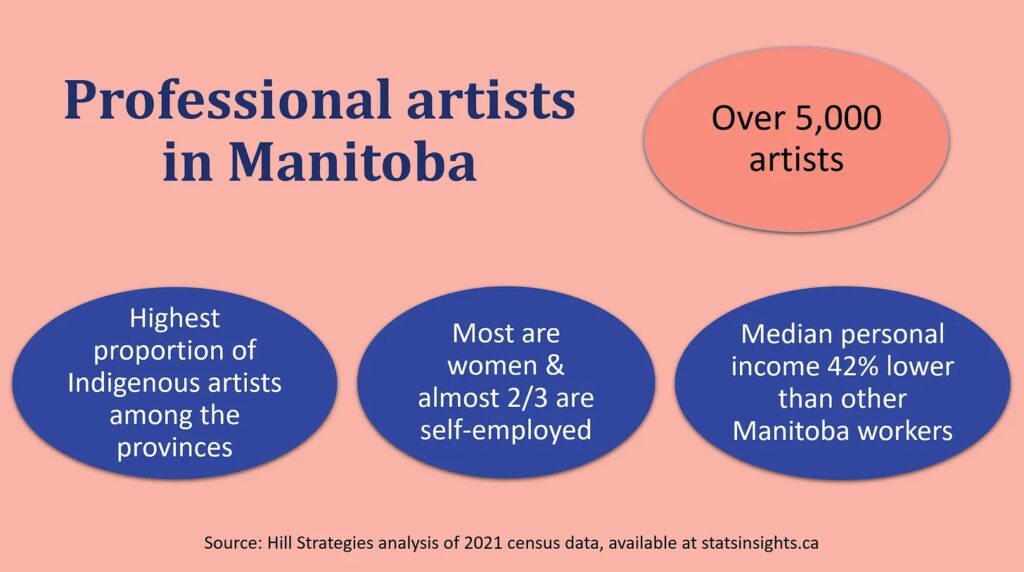 Professional artists in Manitoba

Over 5,000 artists

Highest proportion of Indigenous artists among the provinces

Most are women & almost 2/3 are self-employed

Median personal income 42% lower than other Manitoba workers

Source: Hill Strategies analysis of 2021 census data, available at statsinsights.ca